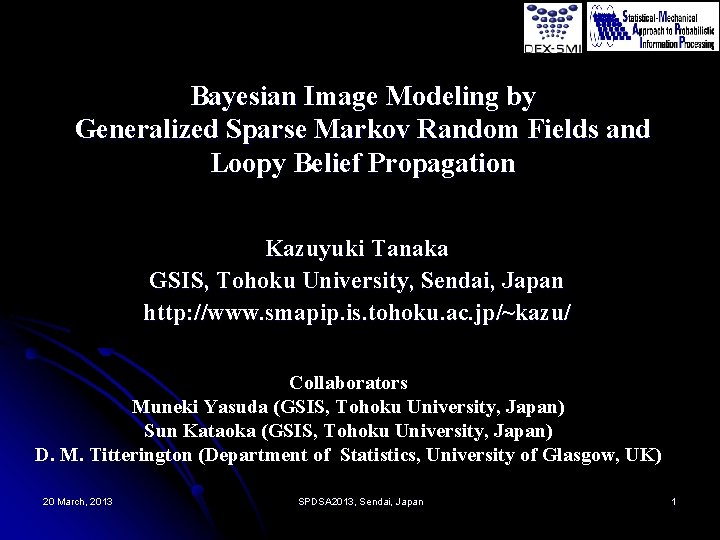 DEX-SMI

Statistical-Mechanical Approach to Probabilistic Information Processing

Bayesian Image Modeling by Generalized Sparse Markov Random Fields and Loopy Belief Propagation

Kazuyuki Tanaka
GSIS, Tohoku University, Sendai, Japan
http://www.smapip.is.tohoku.ac.jp/~kazu/

Collaborators
Muneki Yasuda (GSIS, Tohoku University, Japan)
Sun Kataoka (GSIS, Tohoku University, Japan)
D. M. Titterington (Department of Statistics, University of Glasgow, UK)

20 March, 2013

SPDSA2013, Sendai, Japan

1